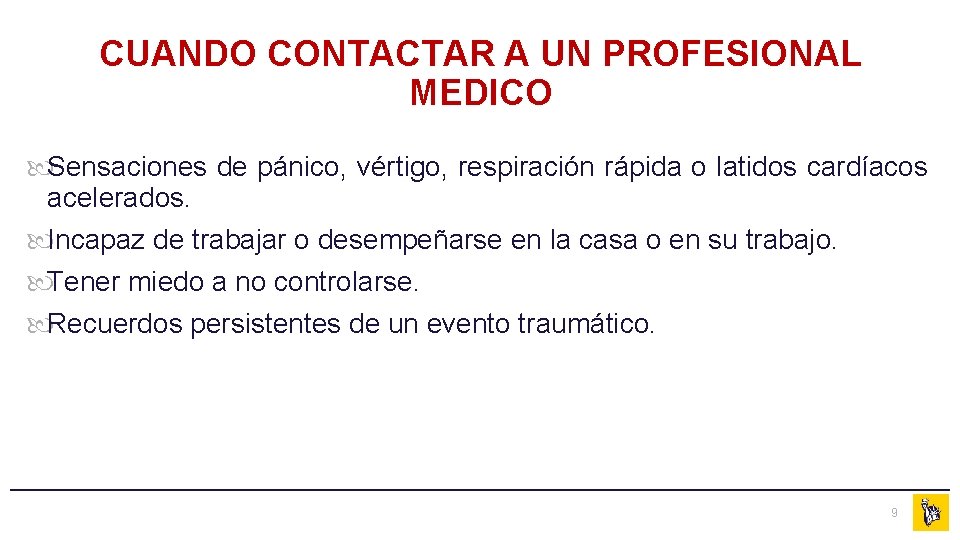 CUANDO CONTACTAR A UN PROFESIONAL MEDICO

Sensaciones de pánico, vértigo, respiración rápida o latidos cardíacos acelerados.

Incapaz de trabajar o desempeñarse en la casa o en su trabajo.

Tener miedo a no controlarse.

Recuerdos persistentes de un evento traumático.

9